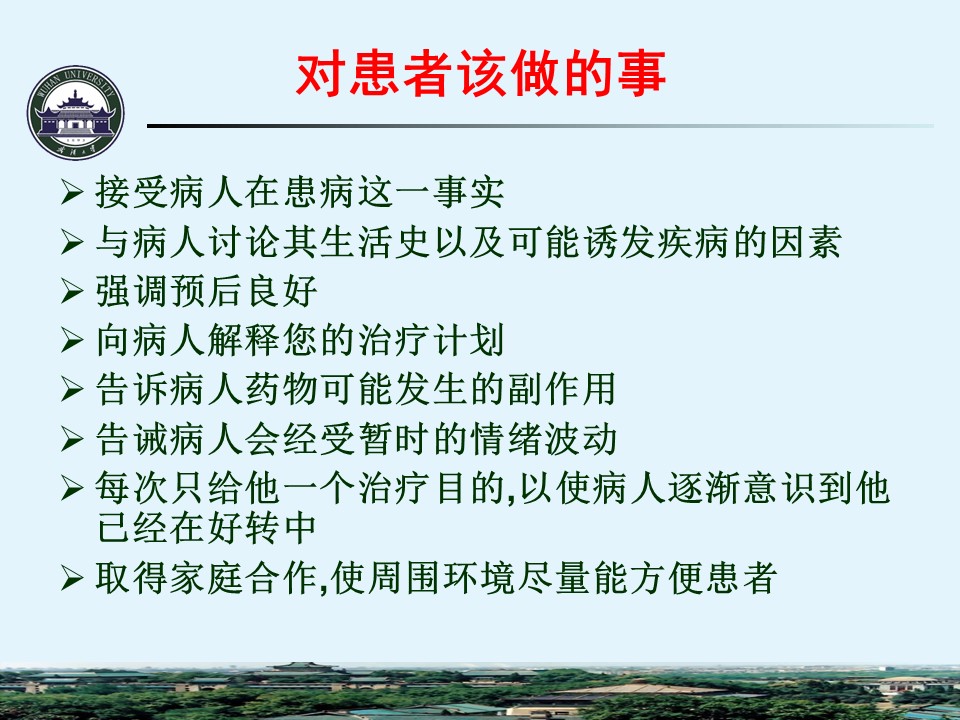 WUHAN UNIVERSITY

对患者该做的事

➢ 接受病人在患病这一事实
➢ 与病人讨论其生活史以及可能诱发疾病的因素
➢ 强调预后良好
➢ 向病人解释您的治疗计划
➢ 告诉病人药物可能发生的副作用
➢ 告诫病人会经受暂时的情绪波动
➢ 每次只给他一个治疗目的,以使病人逐渐意识到他已经在好转中
➢ 取得家庭合作,使周围环境尽量能方便患者